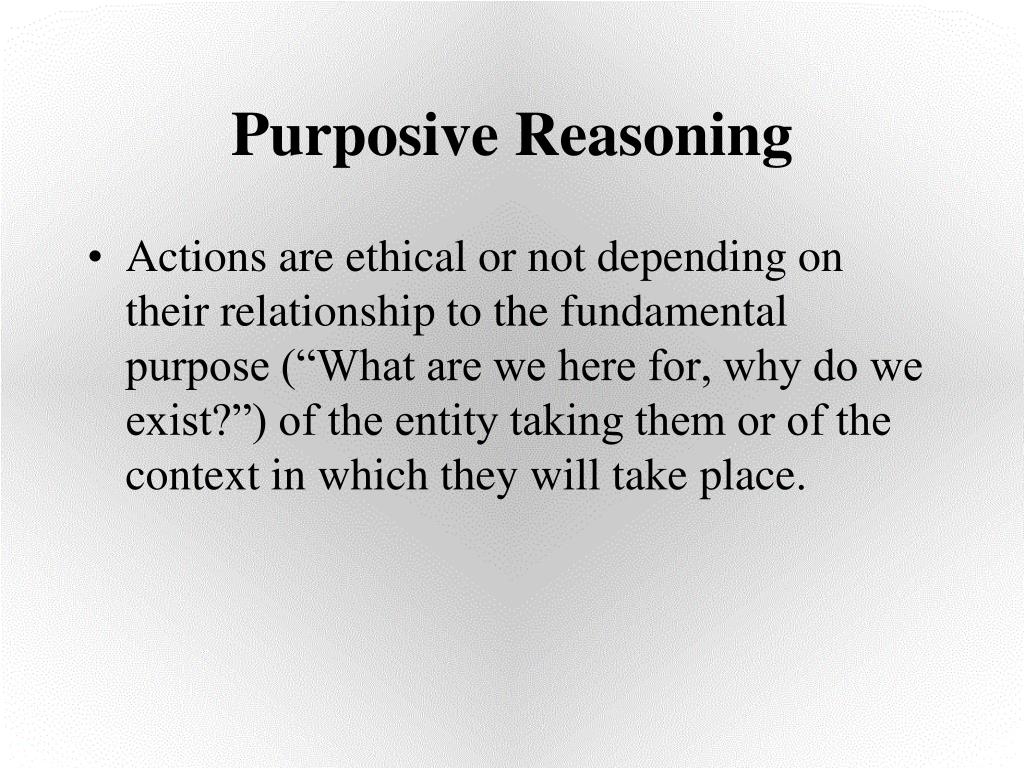 Purposive Reasoning

• Actions are ethical or not depending on their relationship to the fundamental purpose (“What are we here for, why do we exist?”) of the entity taking them or of the context in which they will take place.